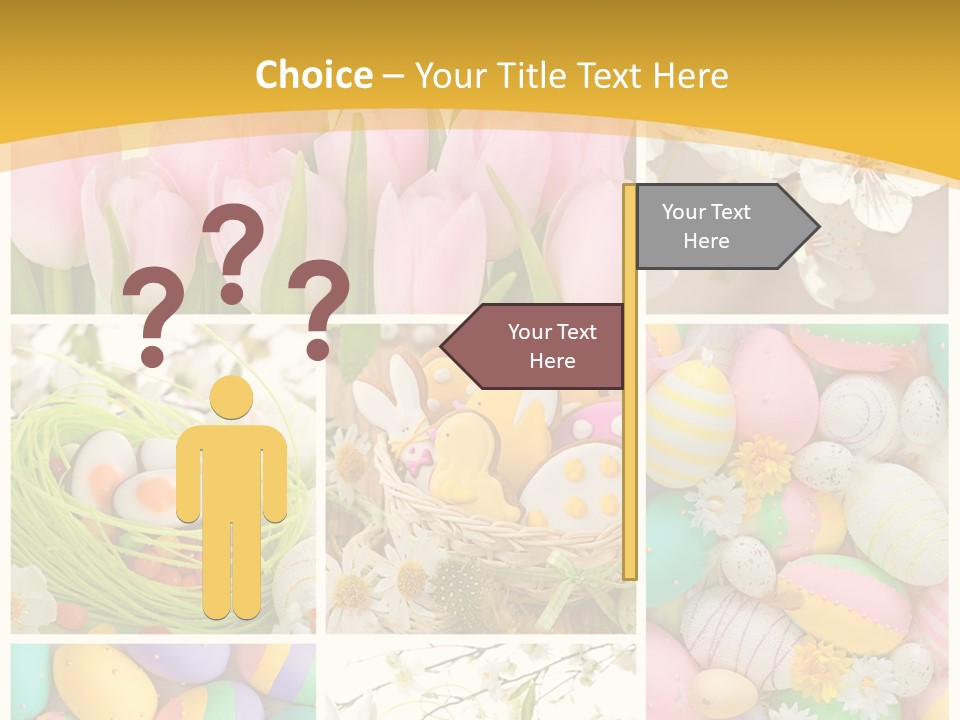 Choice – Your Title Text Here

? ? ?

Your Text Here

Your Text Here